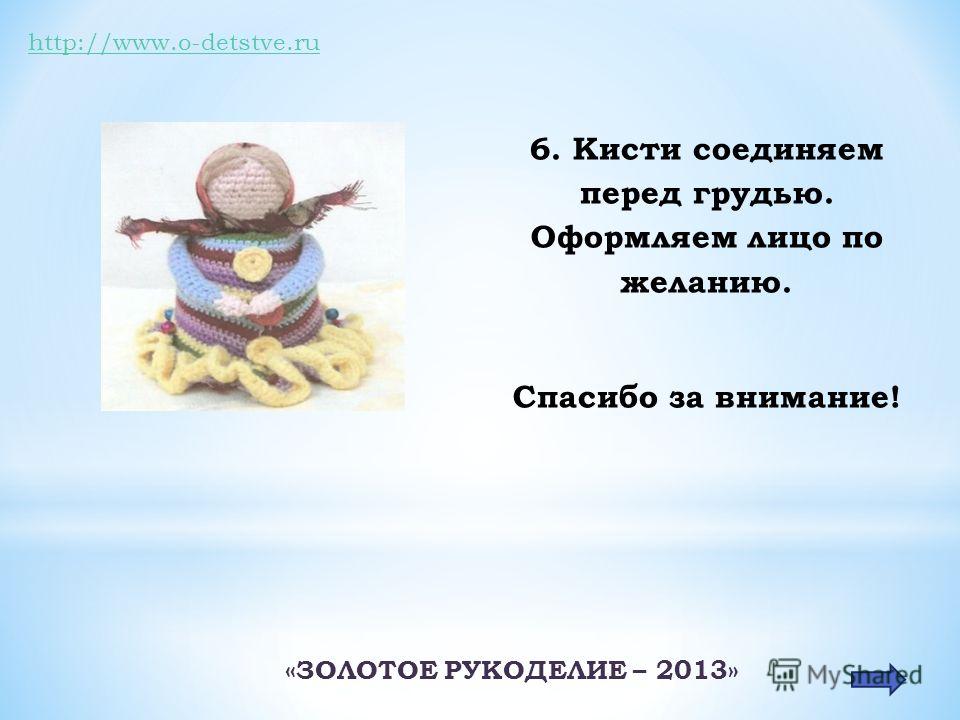 http://www.o-detstve.ru

6. Кисти соединяем перед грудью. Оформляем лицо по желанию.

Спасибо за внимание!

«ЗОЛОТОЕ РУКОДЕЛИЕ – 2013»

MyShared